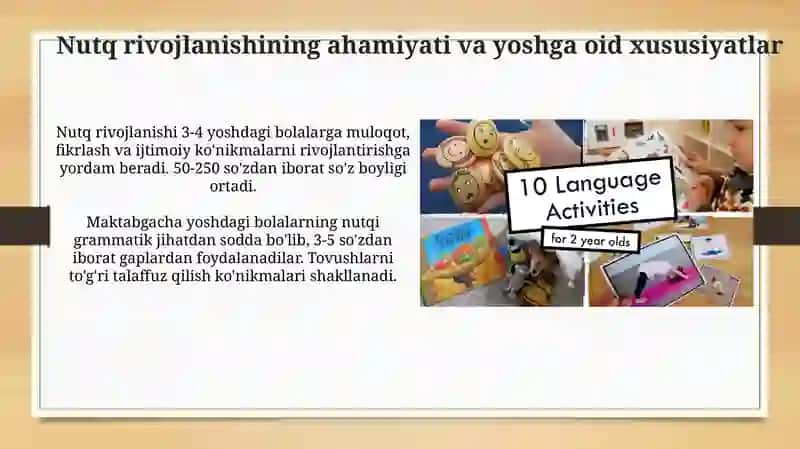 Nutq rivojlanishining ahamiyati va yoshga oid xususiyatlar

Nutq rivojlanishi 3-4 yoshdagi bolalarga muloqot, fikrlash va ijtimoiy ko'nikmalarni rivojlantirishga yordam beradi. 50-250 so'zdan iborat so'z boyligi ortadi.

Maktabgacha yoshdagi bolalarning nutqi grammatik jihatdan sodda bo'lib, 3-5 so'zdan iborat gaplardan foydalanadilar. Tovushlarni to'g'ri talaffuz qilish ko'nikmalari shakllanadi.

10 Language Activities
for 2 year olds